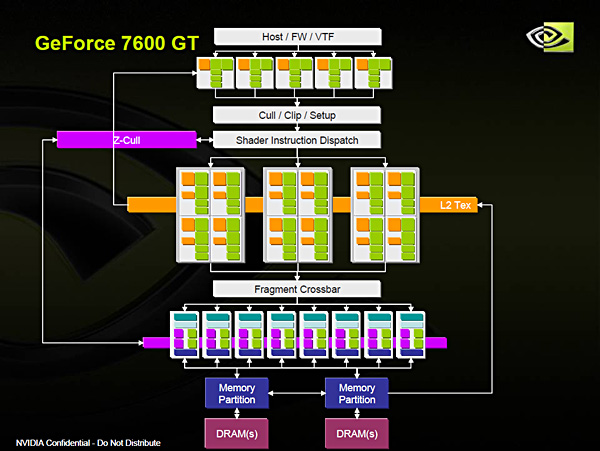 GeForce 7600 GT

Host / FW / VTF

Cull / Clip / Setup

Z-Cull

Shader Instruction Dispatch

L2 Tex

Fragment Crossbar

Memory Partition

Memory Partition

DRAM(s)

DRAM(s)

NVIDIA Confidential - Do Not Distribute